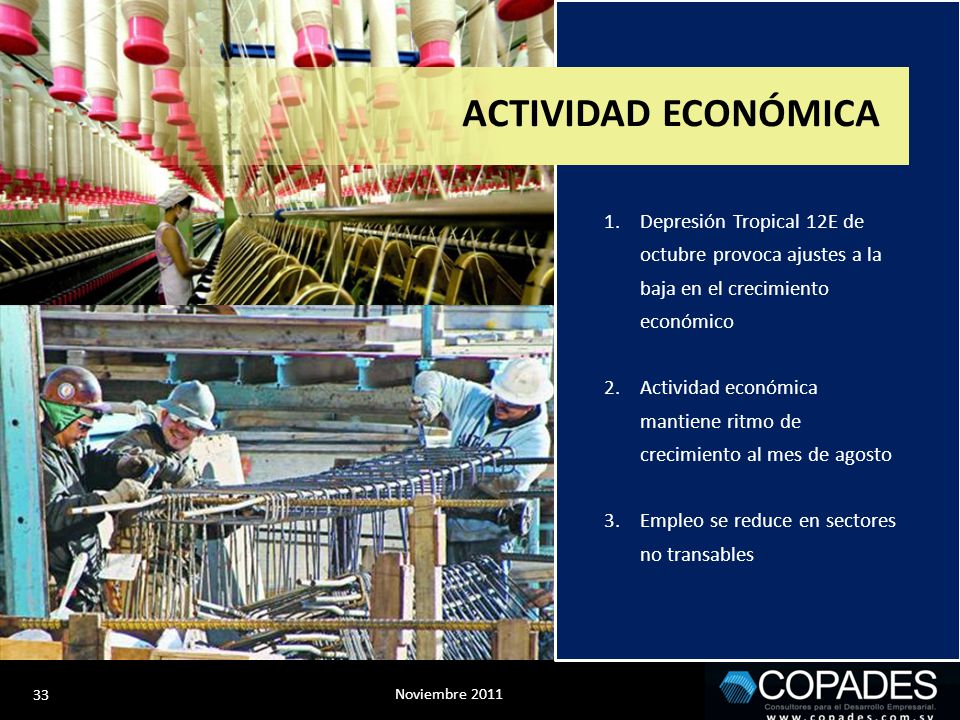 ACTIVIDAD ECONÓMICA

1. Depresión Tropical 12E de octubre provoca ajustes a la baja en el crecimiento económico

2. Actividad económica mantiene ritmo de crecimiento al mes de agosto

3. Empleo se reduce en sectores no transables

33

Noviembre 2011

COPADES
Consultores para el Desarrollo Empresarial.
www.copades.com.sv